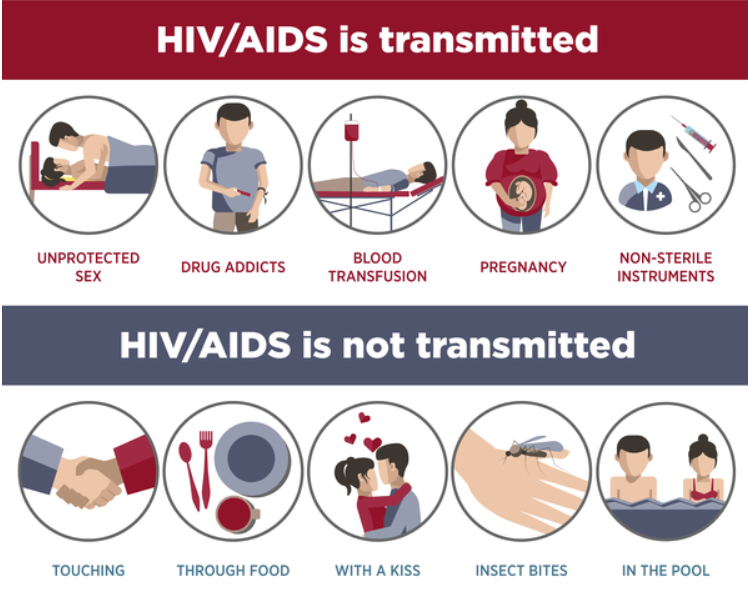 HIV/AIDS is transmitted

UNPROTECTED SEX

DRUG ADDICTS

BLOOD TRANSFUSION

PREGNANCY

NON-STERILE INSTRUMENTS

HIV/AIDS is not transmitted

TOUCHING

THROUGH FOOD

WITH A KISS

INSECT BITES

IN THE POOL